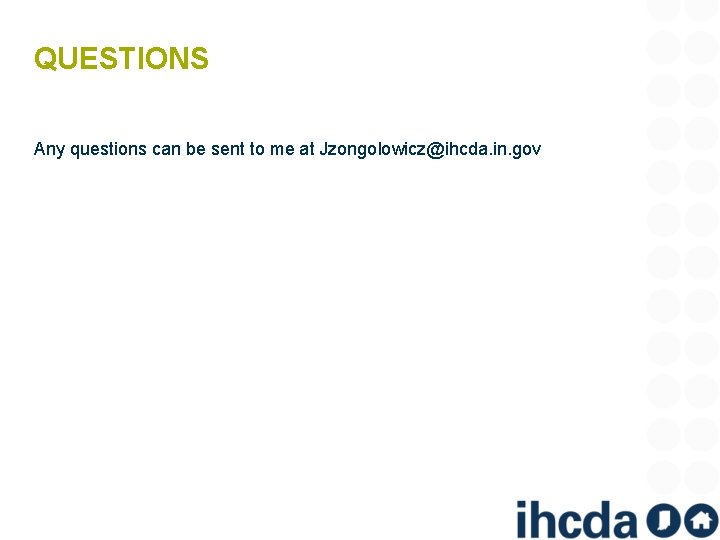 QUESTIONS

Any questions can be sent to me at Jzongolowicz@ihcda.in.gov

ihcda